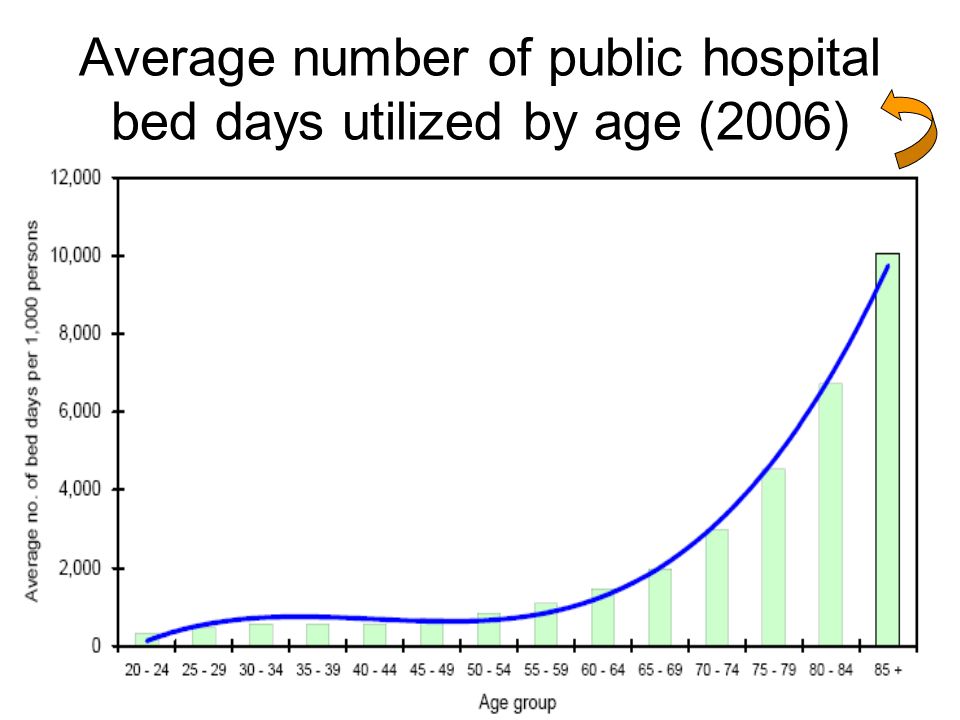 Average number of public hospital bed days utilized by age (2006)

Average no. of bed days per 1,000 persons

12,000
10,000
8,000
6,000
4,000
2,000
0

20 - 24
25 - 29
30 - 34
35 - 39
40 - 44
45 - 49
50 - 54
55 - 59
60 - 64
65 - 69
70 - 74
75 - 79
80 - 84
85 +

Age group